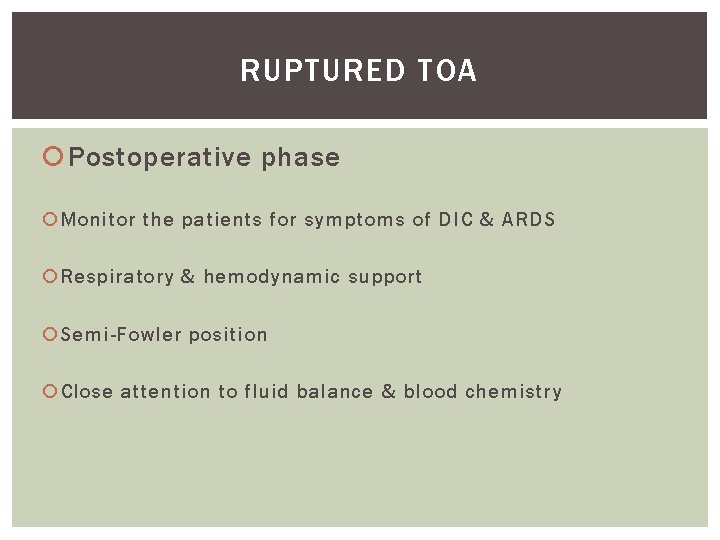 RUPTURED TOA

Postoperative phase

Monitor the patients for symptoms of DIC & ARDS

Respiratory & hemodynamic support

Semi-Fowler position

Close attention to fluid balance & blood chemistry